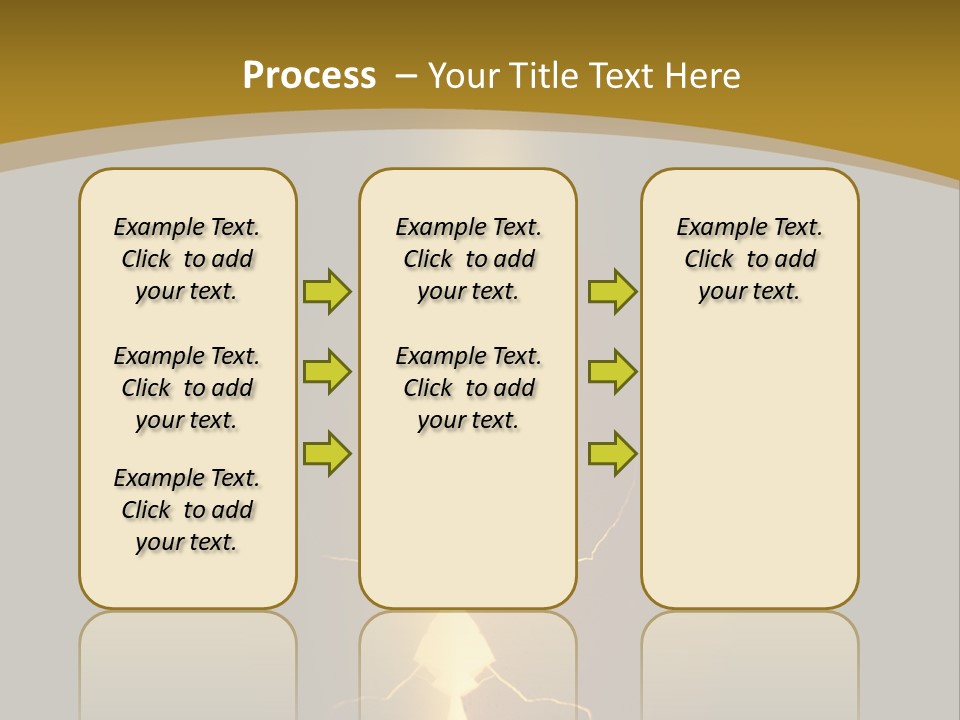 Process – Your Title Text Here

Example Text. Click to add your text.

Example Text. Click to add your text.

Example Text. Click to add your text.

Example Text. Click to add your text.

Example Text. Click to add your text.

Example Text. Click to add your text.